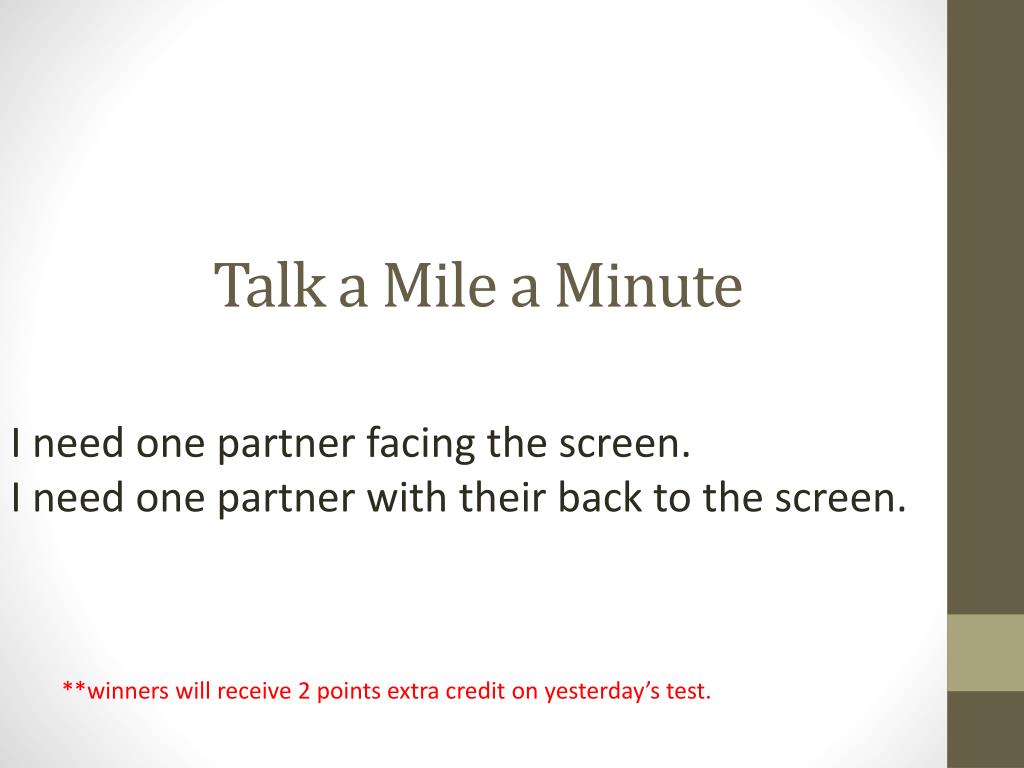 Talk a Mile a Minute

I need one partner facing the screen.
I need one partner with their back to the screen.

**winners will receive 2 points extra credit on yesterday’s test.